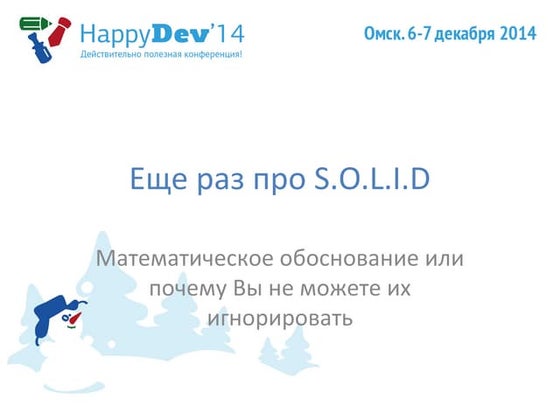 HappyDev'14
Действительно полезная конференция!

Омск. 6-7 декабря 2014

Еще раз про S.O.L.I.D

Математическое обоснование или почему Вы не можете их игнорировать